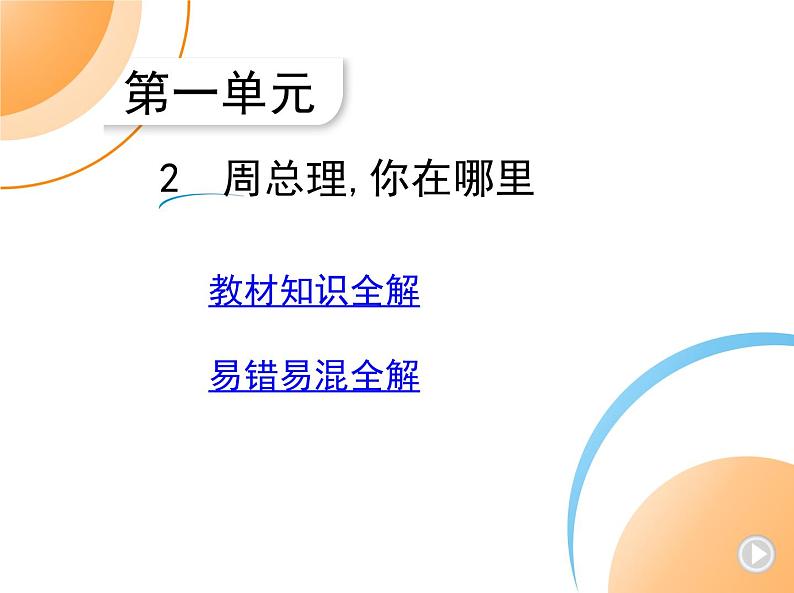 第一单元

2 周总理，你在哪里

教材知识全解

易错易混全解